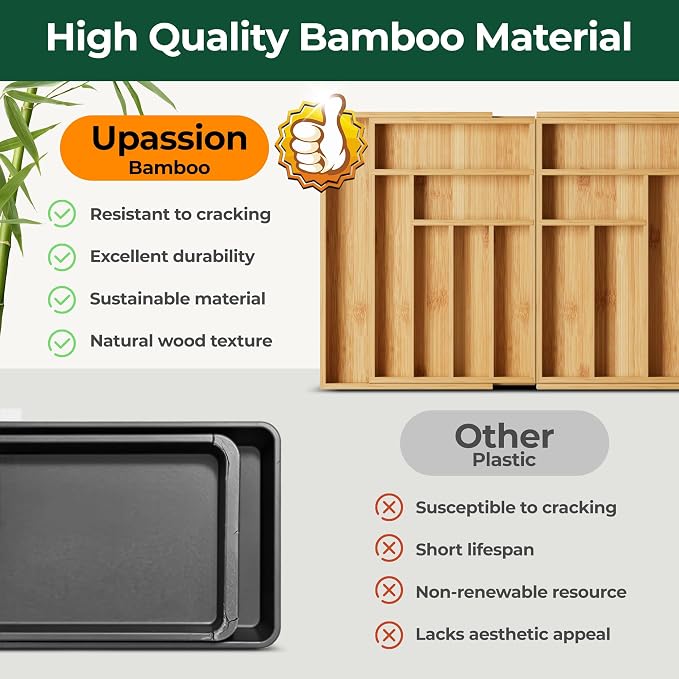 High Quality Bamboo Material

Upassion
Bamboo

Resistant to cracking

Excellent durability

Sustainable material

Natural wood texture

Other
Plastic

Susceptible to cracking

Short lifespan

Non-renewable resource

Lacks aesthetic appeal